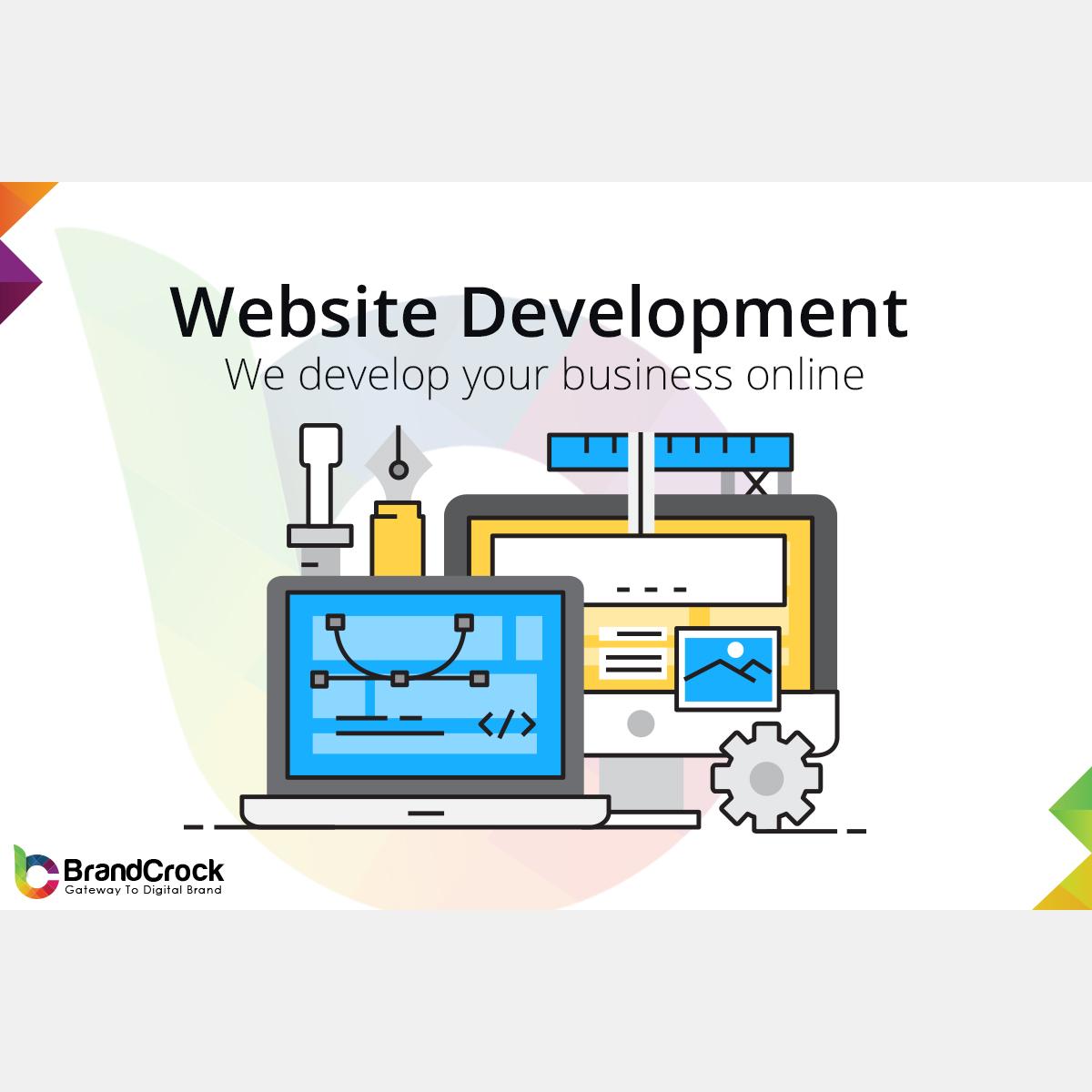 Website Development
We develop your business online

</>

BrandCrock
Gateway To Digital Brand